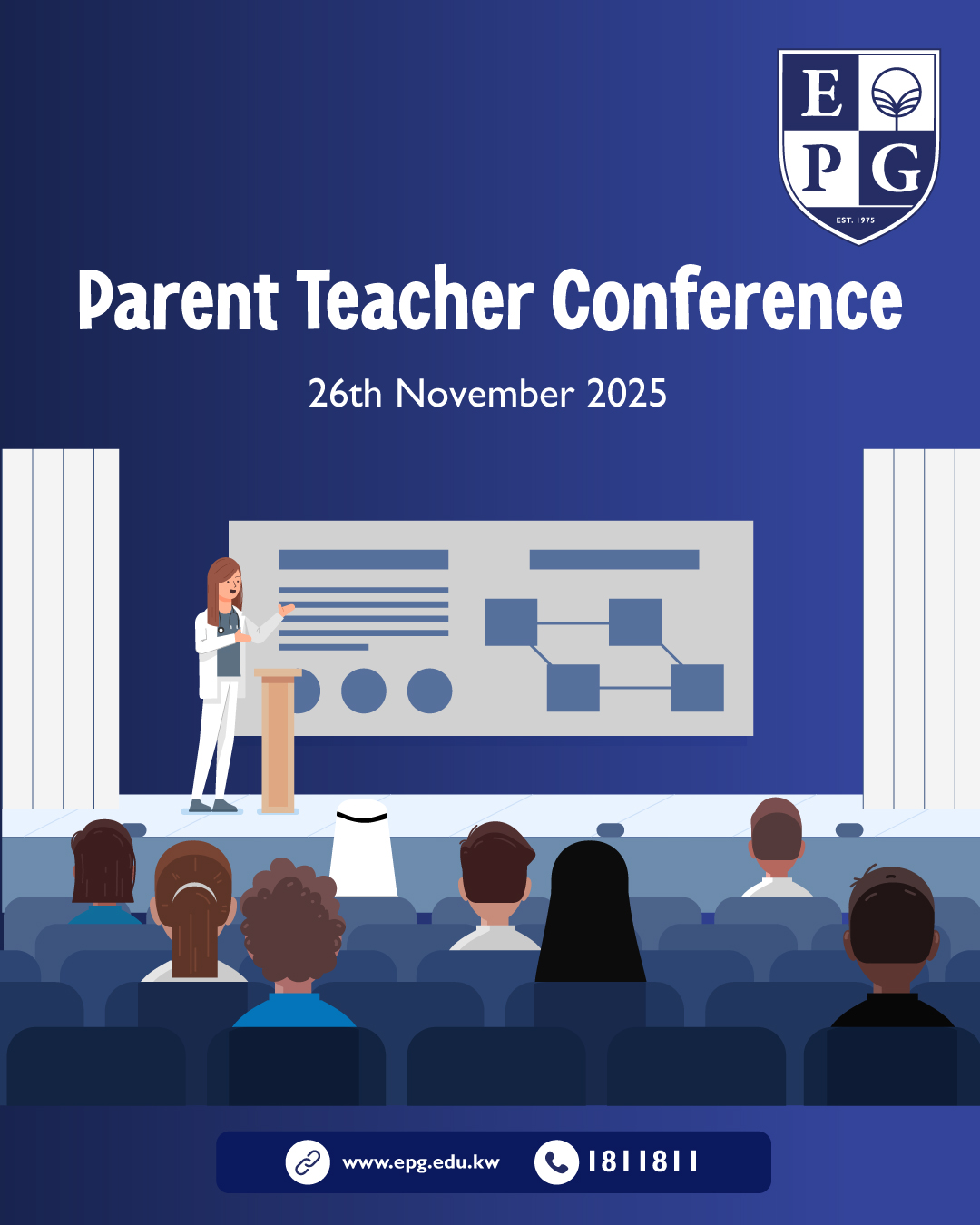 E P G
EST. 1975

Parent Teacher Conference

26th November 2025

www.epg.edu.kw 1811811